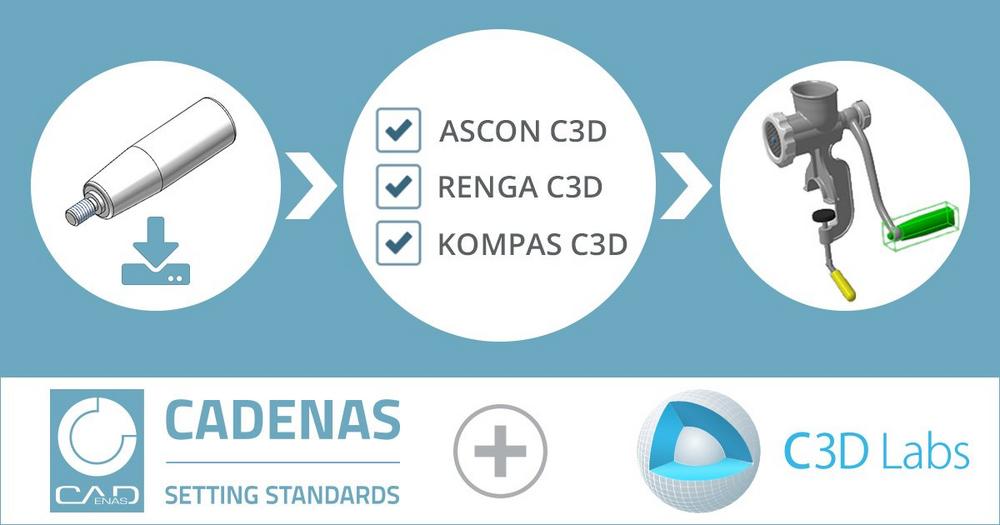 ASCON C3D
RENGA C3D
KOMPAS C3D

CAD ENAS

CADENAS
SETTING STANDARDS

C3D Labs